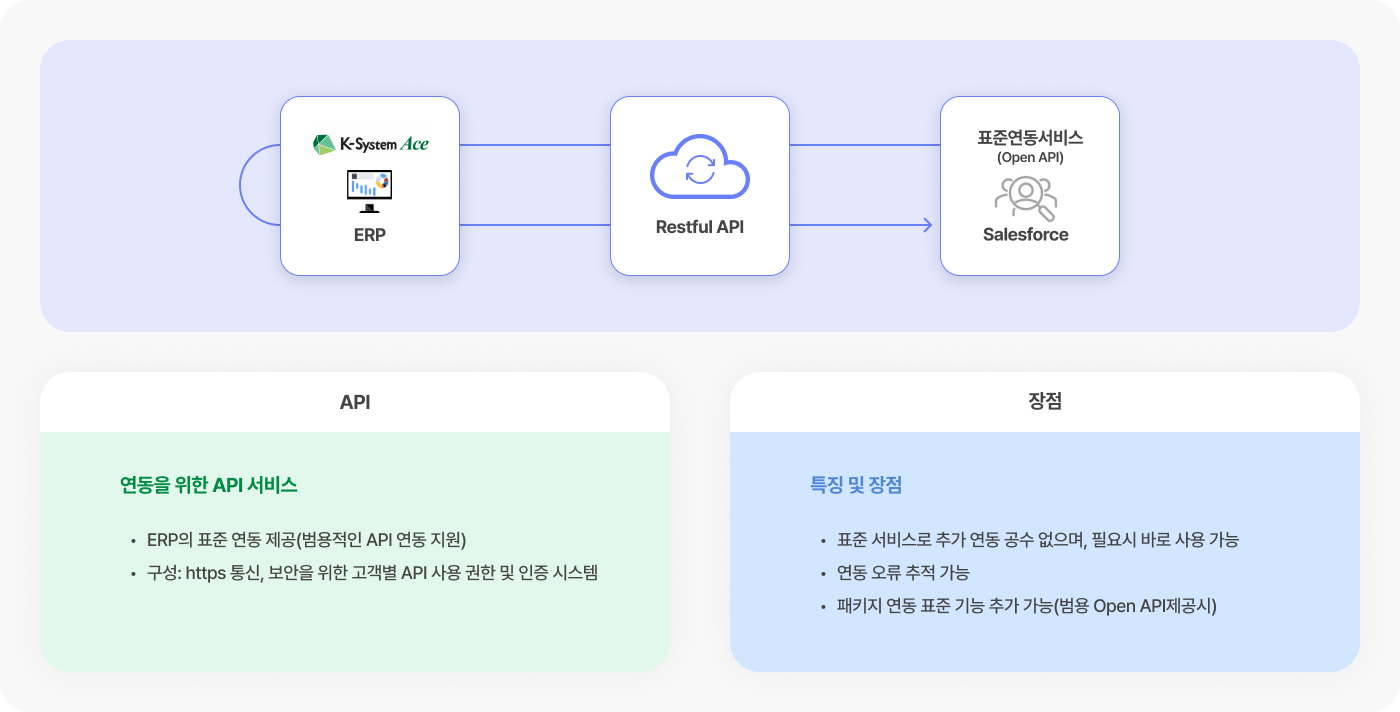 K-System Ace

ERP

Restful API

표준연동서비스
(Open API)

Salesforce

API

연동을 위한 API 서비스

• ERP의 표준 연동 제공(범용적인 API 연동 지원)
• 구성: https 통신, 보안을 위한 고객별 API 사용 권한 및 인증 시스템

장점

특징 및 장점

• 표준 서비스로 추가 연동 공수 없으며, 필요시 바로 사용 가능
• 연동 오류 추적 가능
• 패키지 연동 표준 기능 추가 가능(범용 Open API제공시)